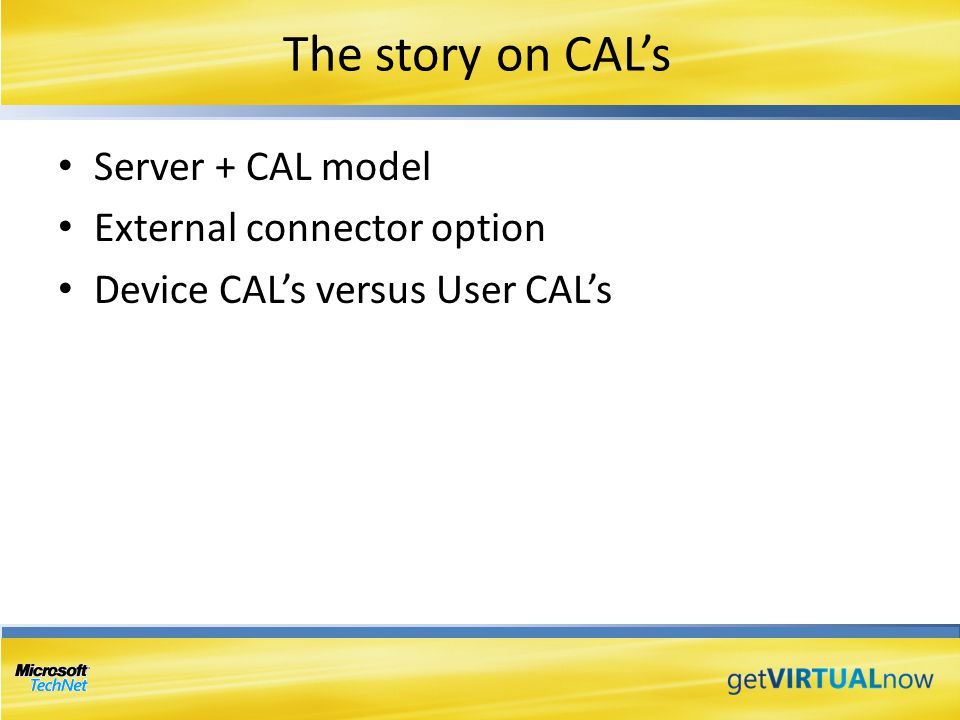 The story on CAL’s

• Server + CAL model
• External connector option
• Device CAL’s versus User CAL’s

Microsoft TechNet

getVIRTUALnow